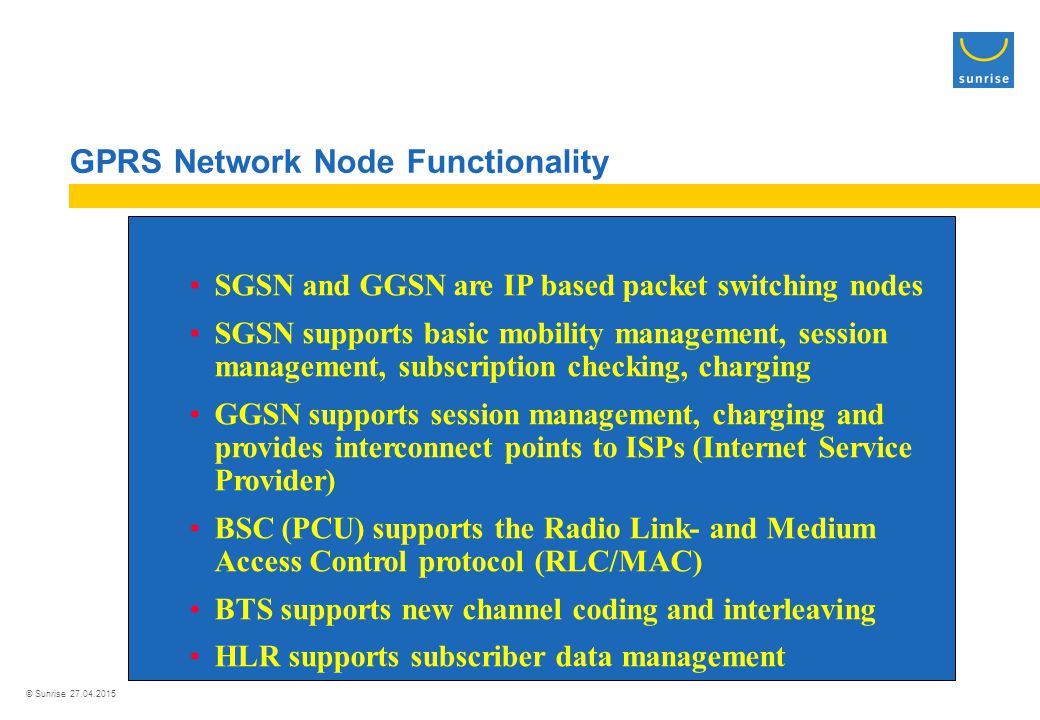 sunrise

GPRS Network Node Functionality

• SGSN and GGSN are IP based packet switching nodes
• SGSN supports basic mobility management, session management, subscription checking, charging
• GGSN supports session management, charging and provides interconnect points to ISPs (Internet Service Provider)
• BSC (PCU) supports the Radio Link- and Medium Access Control protocol (RLC/MAC)
• BTS supports new channel coding and interleaving
• HLR supports subscriber data management

© Sunrise 27.04.2015